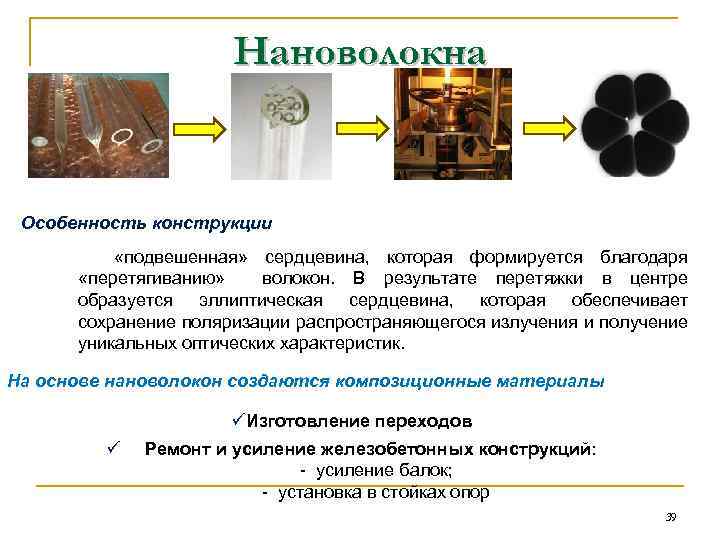 Нановолокна

Особенность конструкции

«подвешенная» сердцевина, которая формируется благодаря «перетягиванию» волокон. В результате перетяжки в центре образуется эллиптическая сердцевина, которая обеспечивает сохранение поляризации распространяющегося излучения и получение уникальных оптических характеристик.

На основе нановолокон создаются композиционные материалы

✓Изготовление переходов

✓ Ремонт и усиление железобетонных конструкций:
- усиление балок;
- установка в стойках опор

39